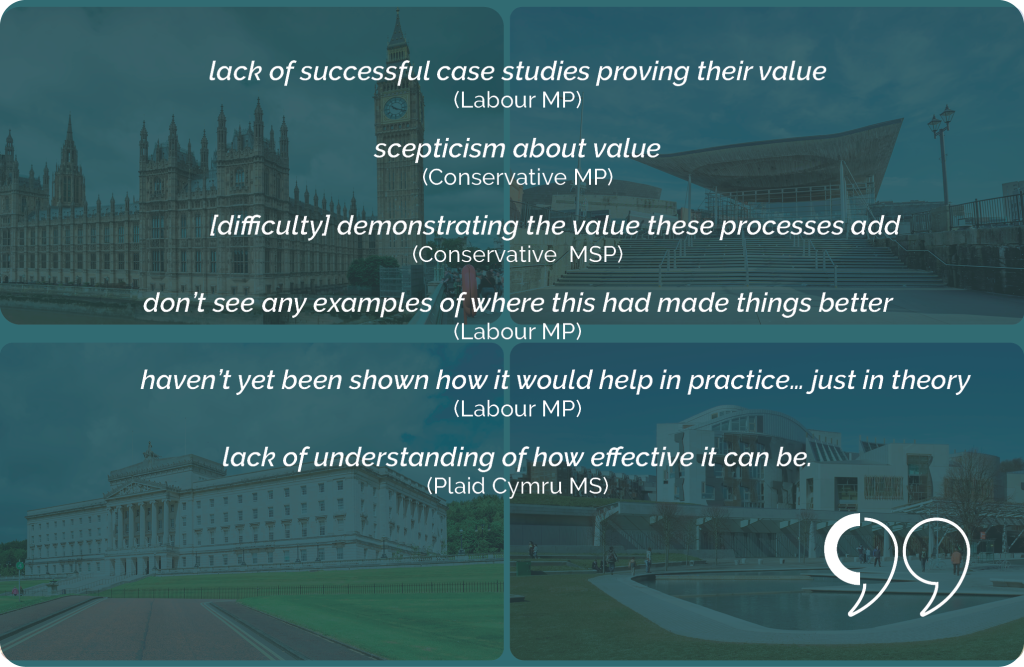 lack of successful case studies proving their value
(Labour MP)

scepticism about value
(Conservative MP)

[difficulty] demonstrating the value these processes add
(Conservative MSP)

don't see any examples of where this had made things better
(Labour MP)

haven't yet been shown how it would help in practice… just in theory
(Labour MP)

lack of understanding of how effective it can be.
(Plaid Cymru MS)